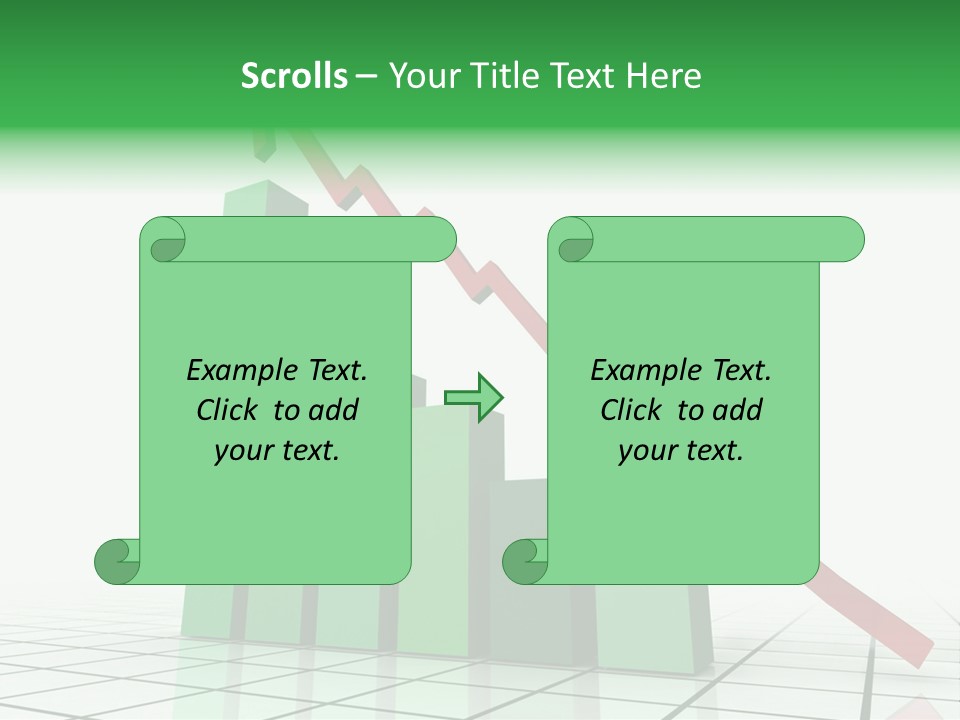 Scrolls – Your Title Text Here

Example Text. Click to add your text.

Example Text. Click to add your text.